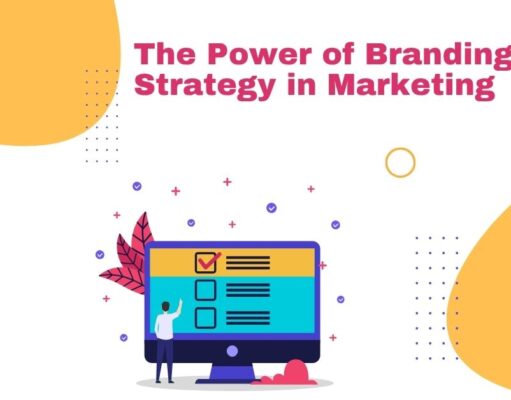 The Power of Branding
Strategy in Marketing